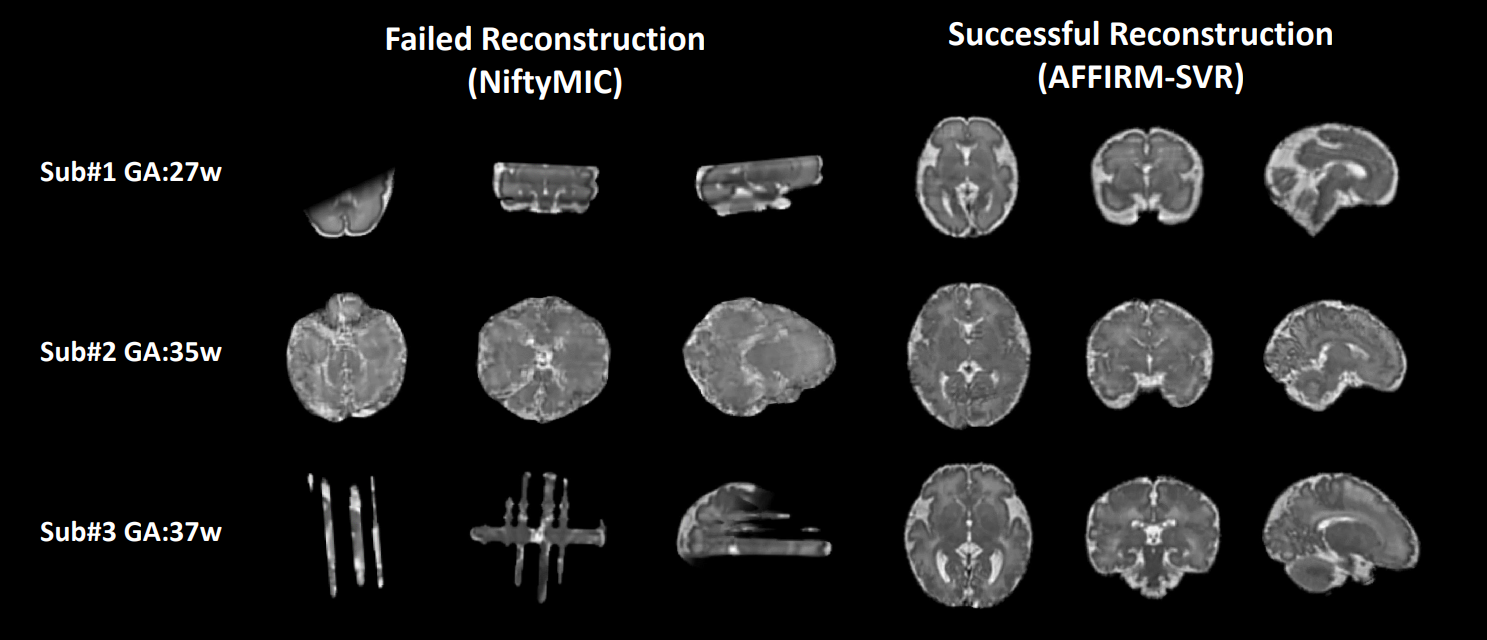 Failed Reconstruction
(NiftyMIC)

Successful Reconstruction
(AFFIRM-SVR)

Sub#1 GA:27w

Sub#2 GA:35w

Sub#3 GA:37w